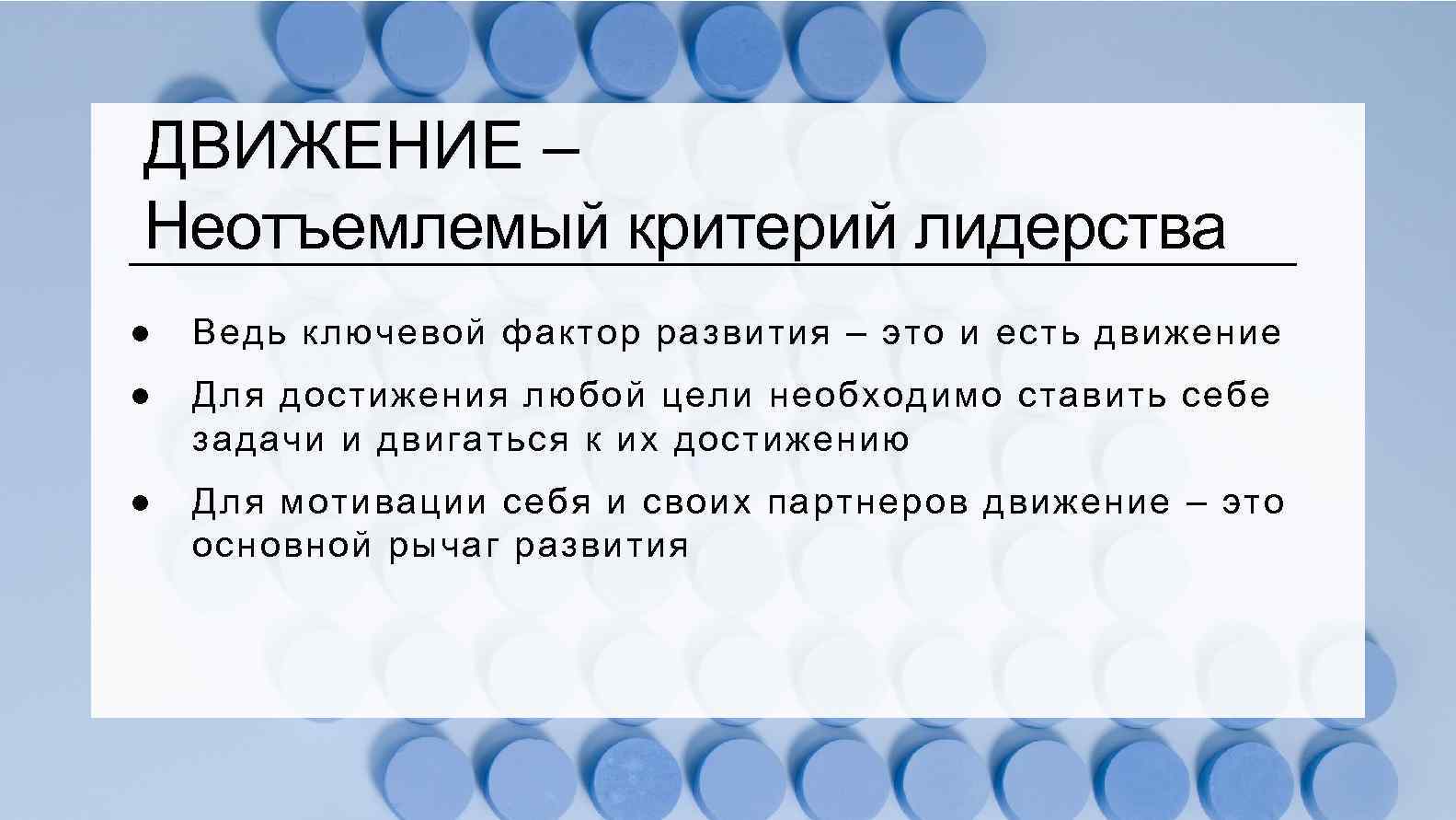 ДВИЖЕНИЕ –
Неотъемлемый критерий лидерства

● Ведь ключевой фактор развития – это и есть движение

● Для достижения любой цели необходимо ставить себе задачи и двигаться к их достижению

● Для мотивации себя и своих партнеров движение – это основной рычаг развития